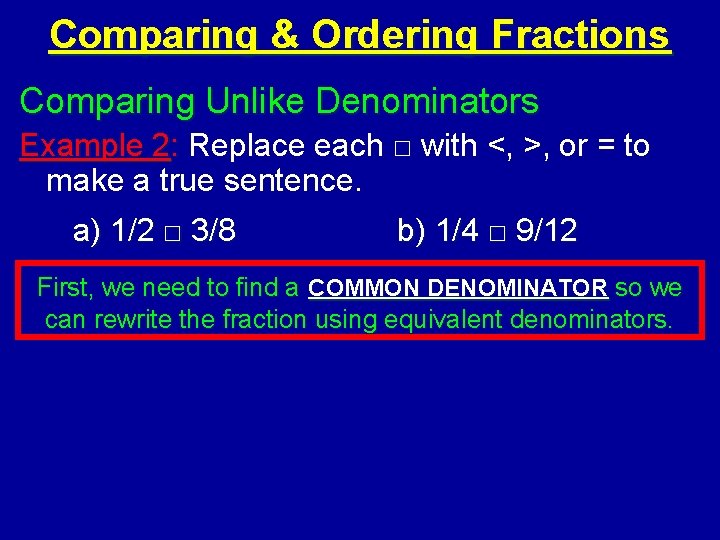 Comparing & Ordering Fractions

Comparing Unlike Denominators

Example 2: Replace each □ with <, >, or = to make a true sentence.

a) 1/2 □ 3/8

b) 1/4 □ 9/12

First, we need to find a COMMON DENOMINATOR so we can rewrite the fraction using equivalent denominators.